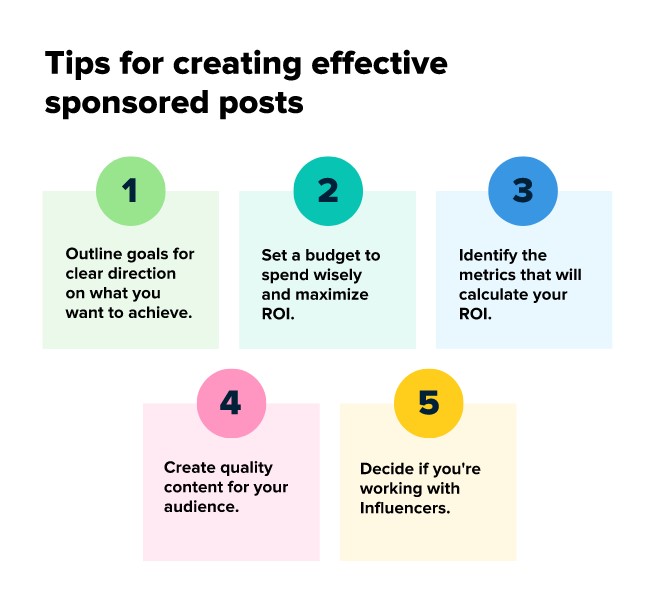 Tips for creating effective sponsored posts

1

Outline goals for clear direction on what you want to achieve.

2

Set a budget to spend wisely and maximize ROI.

3

Identify the metrics that will calculate your ROI.

4

Create quality content for your audience.

5

Decide if you're working with Influencers.